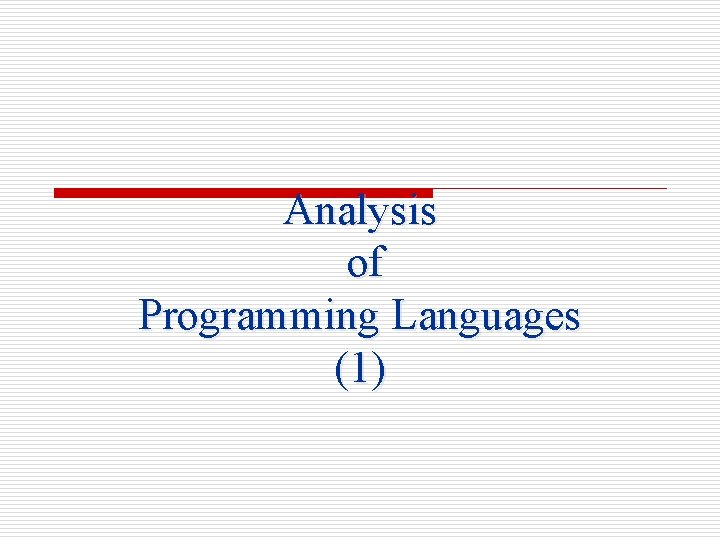 Analysis
of
Programming Languages
(1)